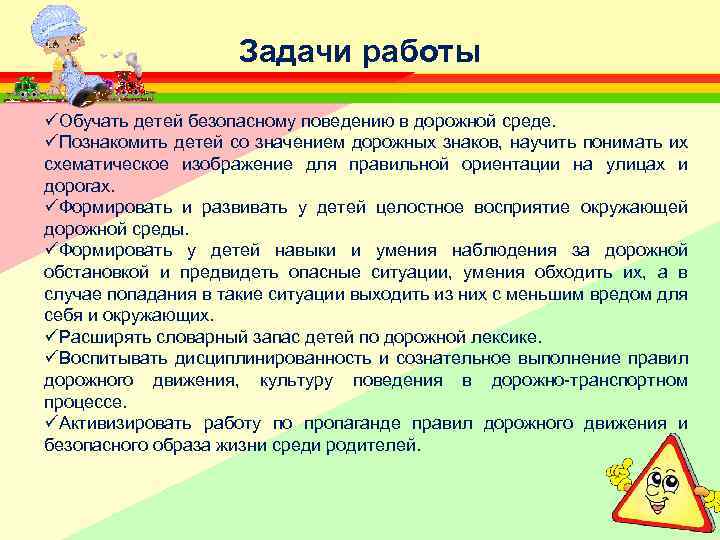 Задачи работы

✓Обучать детей безопасному поведению в дорожной среде.
✓Познакомить детей со значением дорожных знаков, научить понимать их схематическое изображение для правильной ориентации на улицах и дорогах.
✓Формировать и развивать у детей целостное восприятие окружающей дорожной среды.
✓Формировать у детей навыки и умения наблюдения за дорожной обстановкой и предвидеть опасные ситуации, умения обходить их, а в случае попадания в такие ситуации выходить из них с меньшим вредом для себя и окружающих.
✓Расширять словарный запас детей по дорожной лексике.
✓Воспитывать дисциплинированность и сознательное выполнение правил дорожного движения, культуру поведения в дорожно-транспортном процессе.
✓Активизировать работу по пропаганде правил дорожного движения и безопасного образа жизни среди родителей.